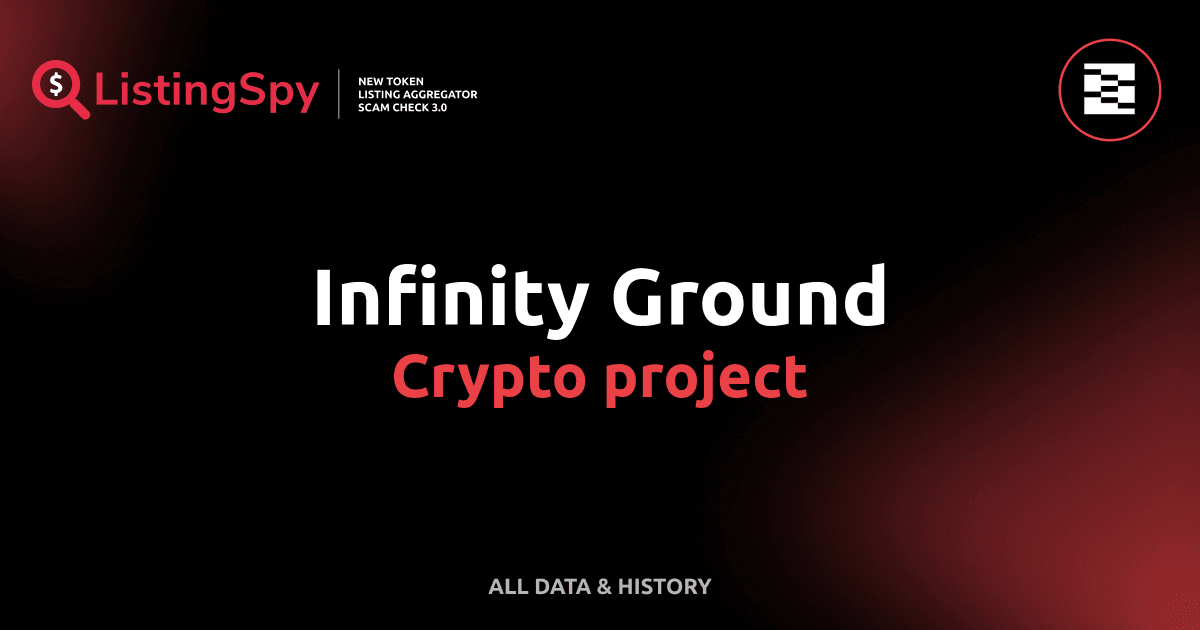 ListingSpy
NEW TOKEN
LISTING AGGREGATOR
SCAM CHECK 3.0

Infinity Ground
Crypto project

ALL DATA & HISTORY